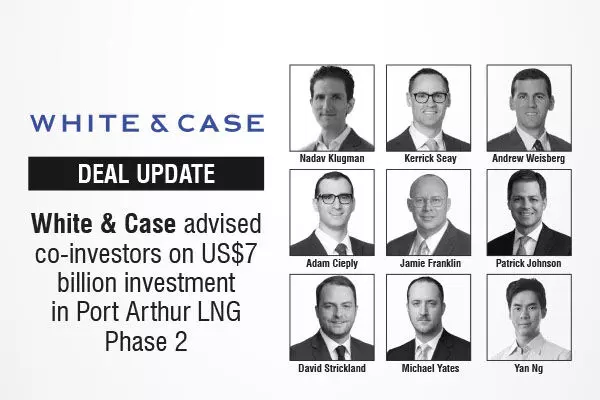 WHITE & CASE

DEAL UPDATE

White & Case advised co-investors on US$7 billion investment in Port Arthur LNG Phase 2

Nadav Klugman

Kerrick Seay

Andrew Weisberg

Adam Cieply

Jamie Franklin

Patrick Johnson

David Strickland

Michael Yates

Yan Ng